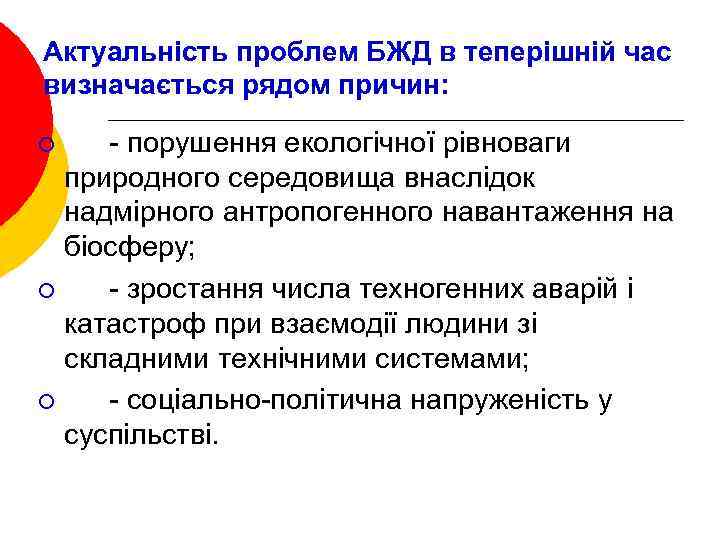 Актуальність проблем БЖД в теперішній час визначається рядом причин:

- порушення екологічної рівноваги природного середовища внаслідок надмірного антропогенного навантаження на біосферу;

- зростання числа техногенних аварій і катастроф при взаємодії людини зі складними технічними системами;

- соціально-політична напруженість у суспільстві.